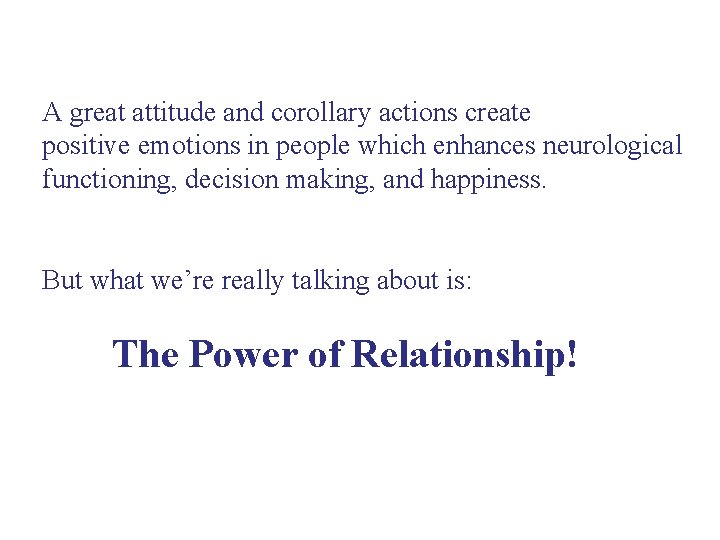 A great attitude and corollary actions create positive emotions in people which enhances neurological functioning, decision making, and happiness.

But what we’re really talking about is:

The Power of Relationship!